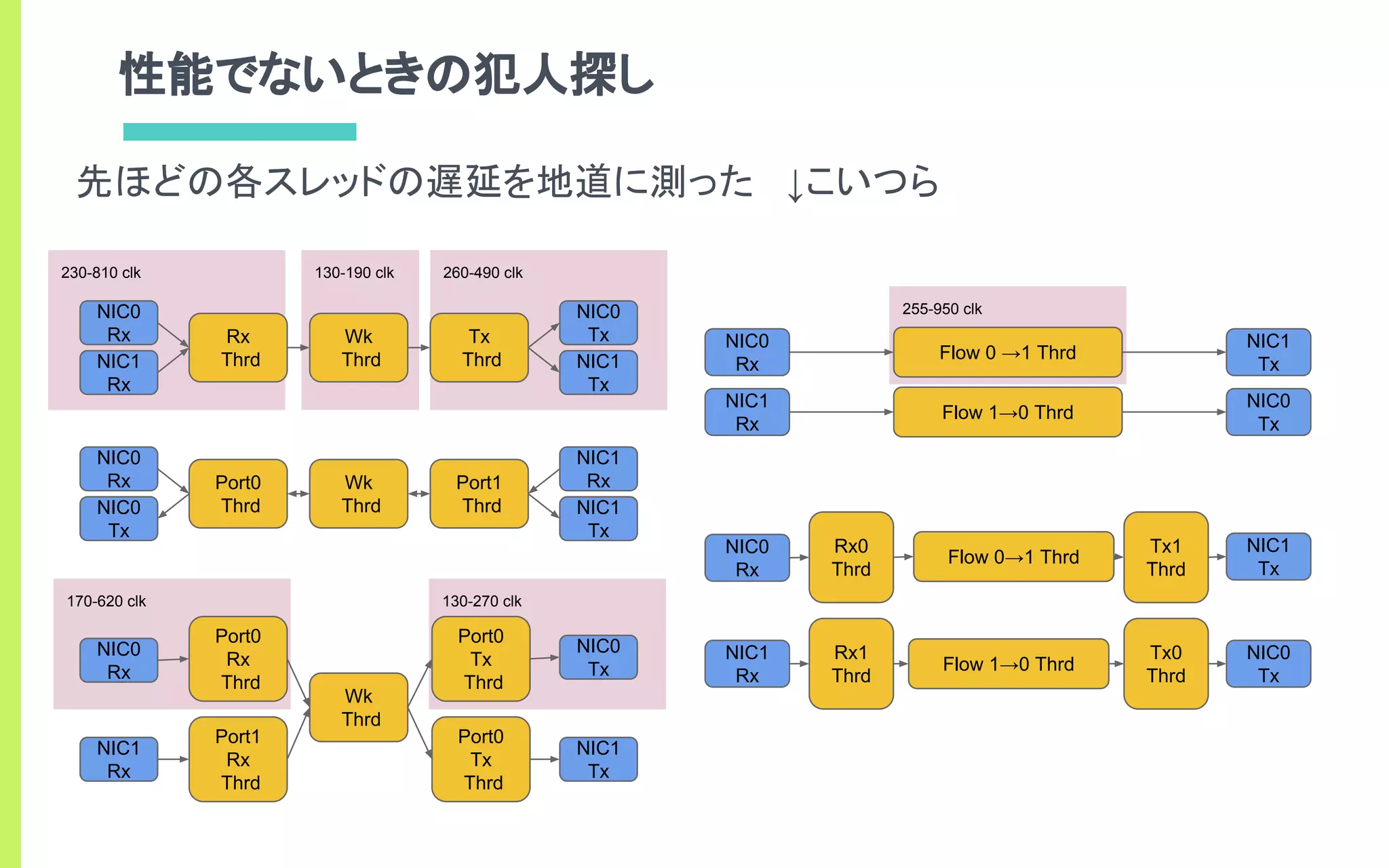 性能でないときの犯人探し

先ほどの各スレッドの遅延を地道に測った ↓こいつら

230-810 clk

NIC0 Rx

NIC1 Rx

Rx Thrd

130-190 clk

Wk Thrd

260-490 clk

Tx Thrd

NIC0 Tx

NIC1 Tx

NIC0 Rx

NIC0 Tx

Port0 Thrd

Wk Thrd

Port1 Thrd

NIC1 Rx

NIC1 Tx

170-620 clk

NIC0 Rx

Port0 Rx Thrd

NIC1 Rx

Port1 Rx Thrd

Wk Thrd

130-270 clk

Port0 Tx Thrd

NIC0 Tx

Port0 Tx Thrd

NIC1 Tx

255-950 clk

NIC0 Rx

Flow 0 →1 Thrd

NIC1 Tx

NIC1 Rx

Flow 1→0 Thrd

NIC0 Tx

NIC0 Rx

Rx0 Thrd

Flow 0→1 Thrd

Tx1 Thrd

NIC1 Tx

NIC1 Rx

Rx1 Thrd

Flow 1→0 Thrd

Tx0 Thrd

NIC0 Tx